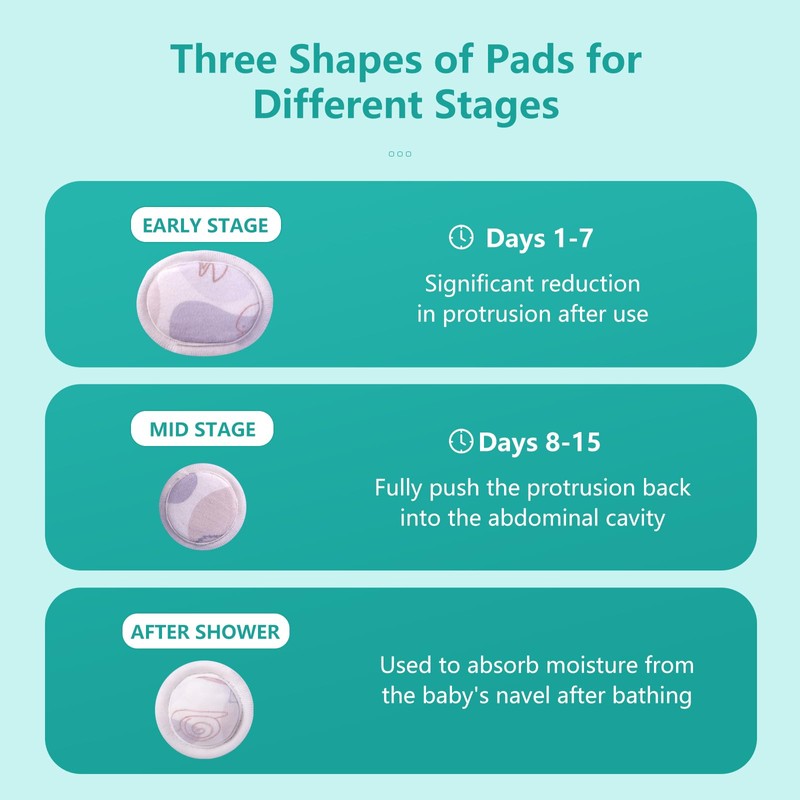 Three Shapes of Pads for Different Stages

EARLY STAGE

Days 1-7

Significant reduction in protrusion after use

MID STAGE

Days 8-15

Fully push the protrusion back into the abdominal cavity

AFTER SHOWER

Used to absorb moisture from the baby's navel after bathing